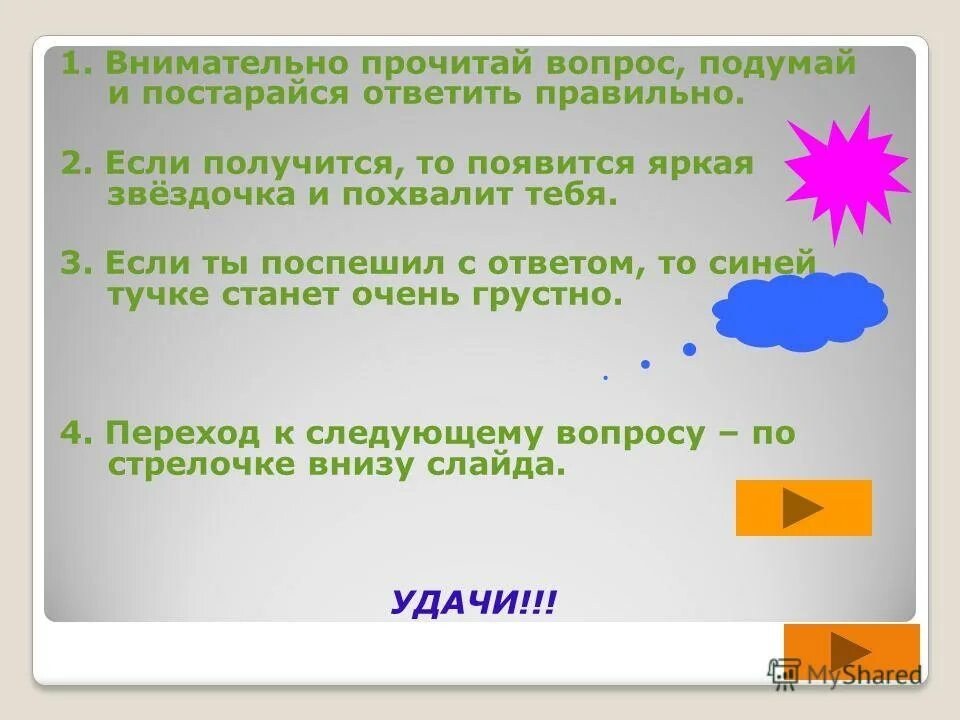 1. Внимательно прочитай вопрос, подумай и постарайся ответить правильно.

2. Если получится, то появится яркая звёздочка и похвалит тебя.

3. Если ты поспешил с ответом, то синей тучке станет очень грустно.

4. Переход к следующему вопросу – по стрелочке внизу слайда.

УДАЧИ!!!

MyShared